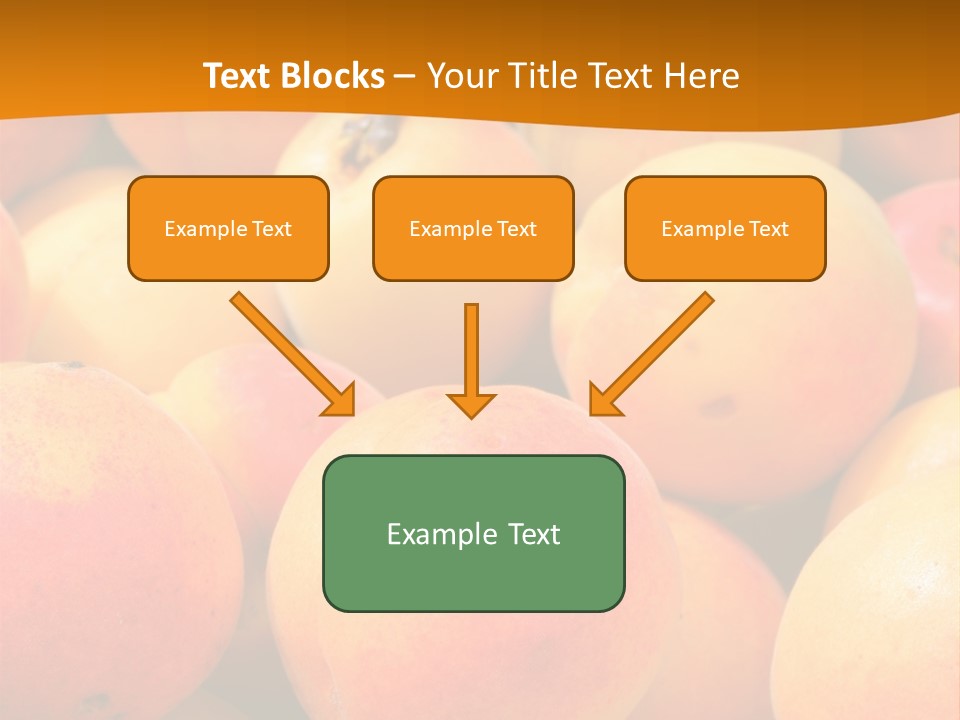 Text Blocks – Your Title Text Here

Example Text

Example Text

Example Text

Example Text